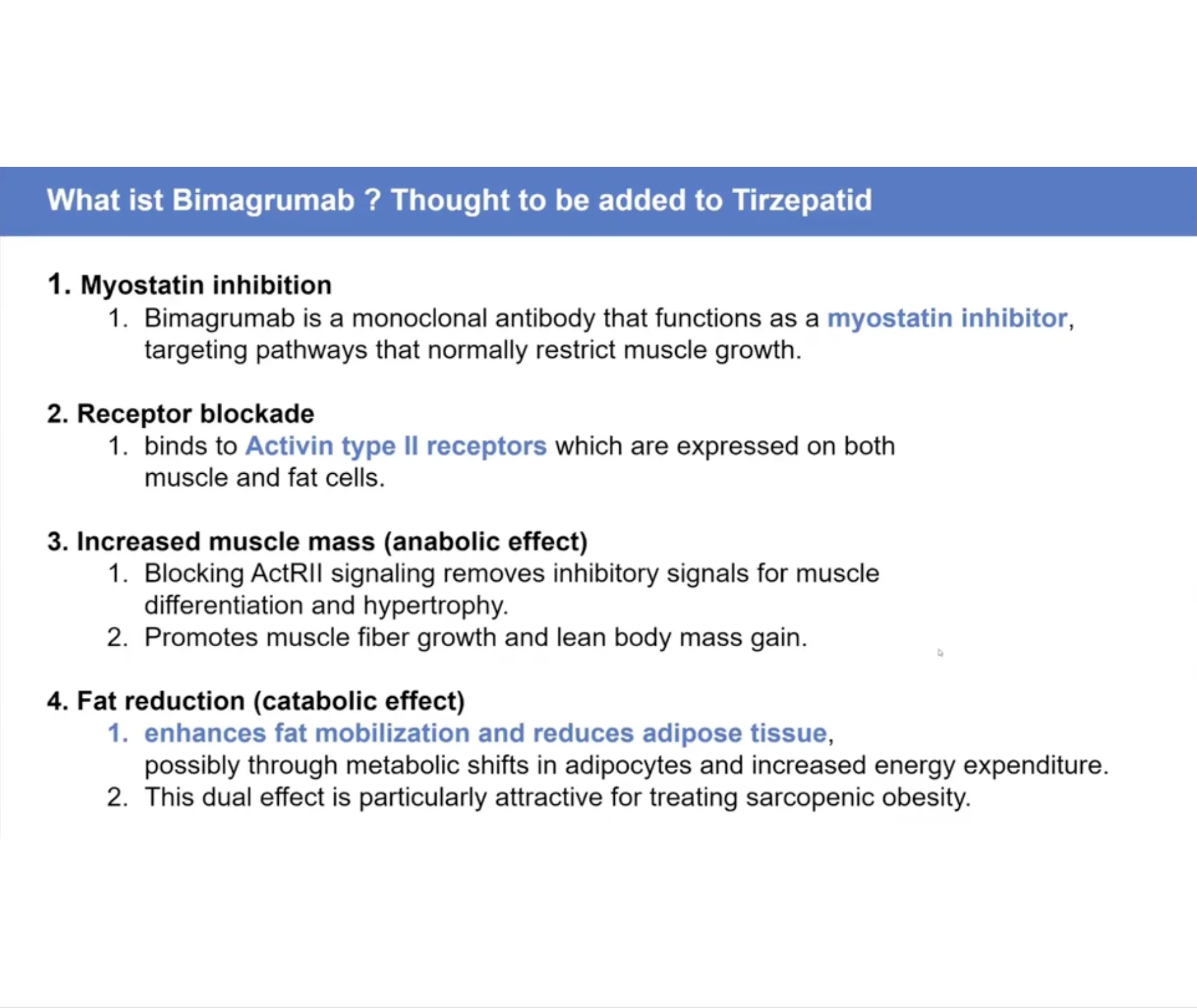 What ist Bimagrumab ? Thought to be added to Tirzepatid

1. Myostatin inhibition
1. Bimagrumab is a monoclonal antibody that functions as a myostatin inhibitor, targeting pathways that normally restrict muscle growth.

2. Receptor blockade
1. binds to Activin type II receptors which are expressed on both muscle and fat cells.

3. Increased muscle mass (anabolic effect)
1. Blocking ActRII signaling removes inhibitory signals for muscle differentiation and hypertrophy.
2. Promotes muscle fiber growth and lean body mass gain.

4. Fat reduction (catabolic effect)
1. enhances fat mobilization and reduces adipose tissue, possibly through metabolic shifts in adipocytes and increased energy expenditure.
2. This dual effect is particularly attractive for treating sarcopenic obesity.